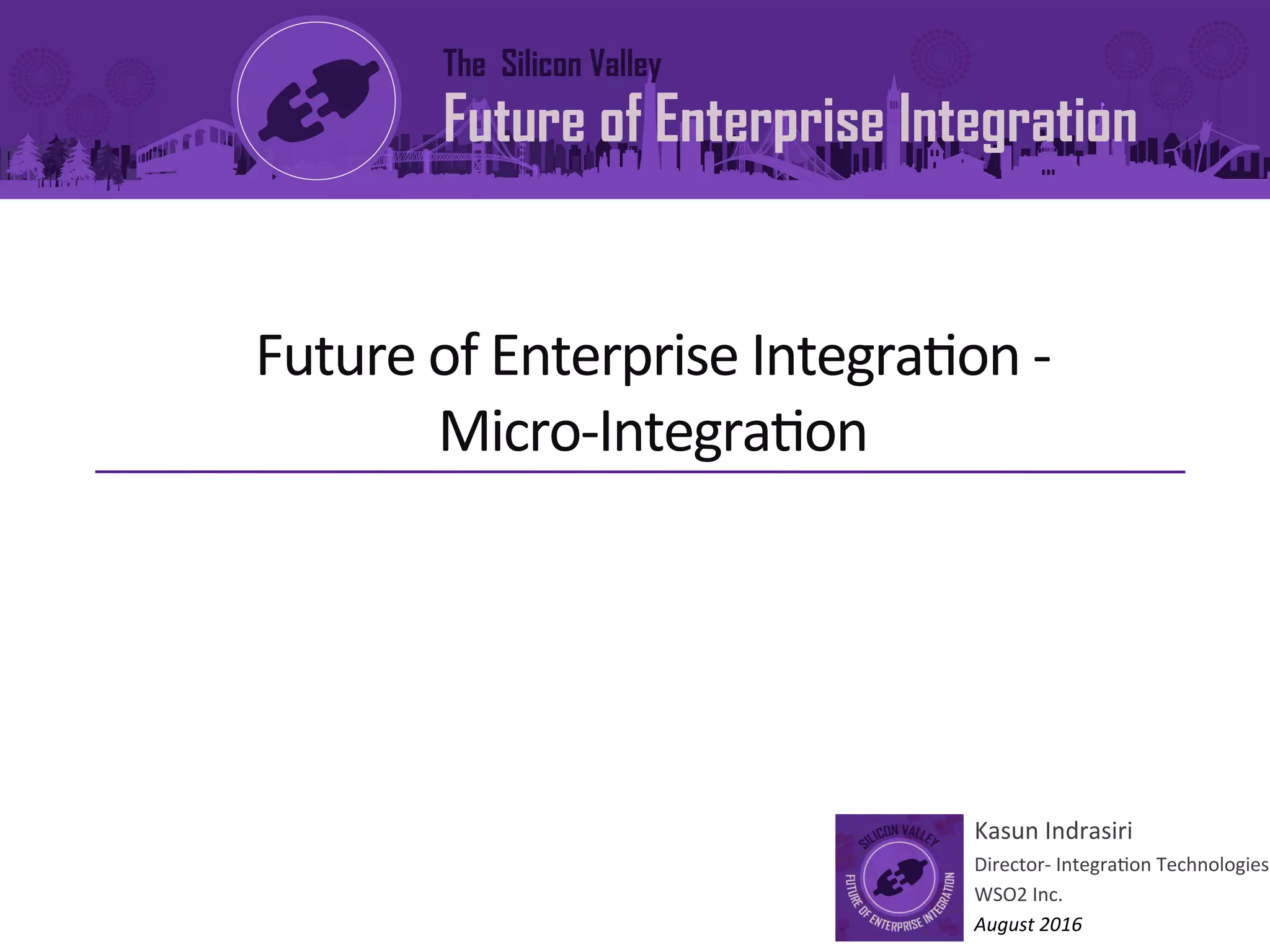 The Silicon Valley
Future of Enterprise Integration

Future of Enterprise Integration - Micro-Integration

SILICON VALLEY
FUTURE OF ENTERPRISE INTEGRATION

Kasun Indrasiri
Director- Integration Technologies
WSO2 Inc.
August 2016